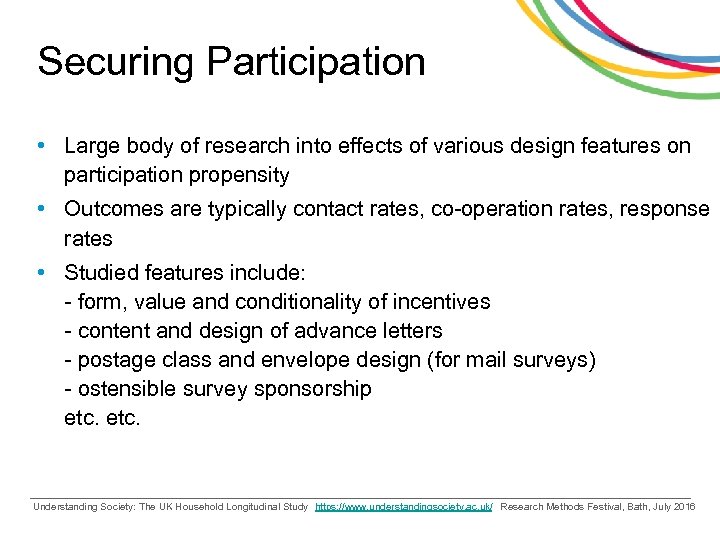 Securing Participation

• Large body of research into effects of various design features on participation propensity

• Outcomes are typically contact rates, co-operation rates, response rates

• Studied features include:
- form, value and conditionality of incentives
- content and design of advance letters
- postage class and envelope design (for mail surveys)
- ostensible survey sponsorship
etc. etc.

Understanding Society: The UK Household Longitudinal Study https://www.understandingsociety.ac.uk/ Research Methods Festival, Bath, July 2016